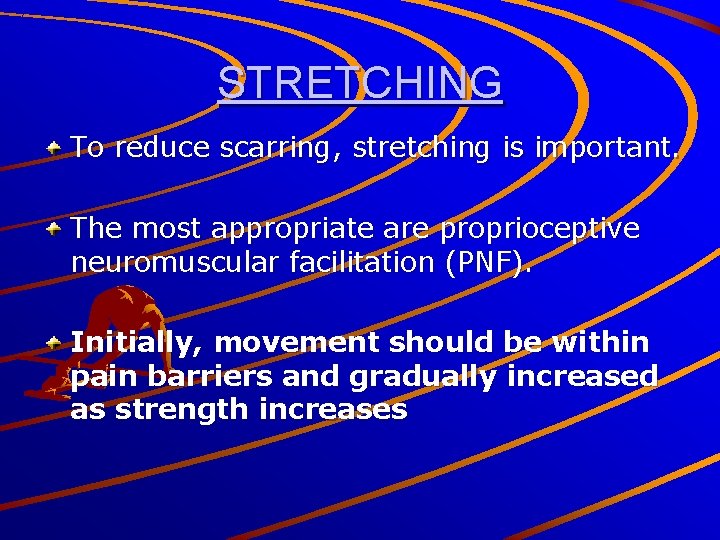 STRETCHING

To reduce scarring, stretching is important.

The most appropriate are proprioceptive neuromuscular facilitation (PNF).

Initially, movement should be within pain barriers and gradually increased as strength increases